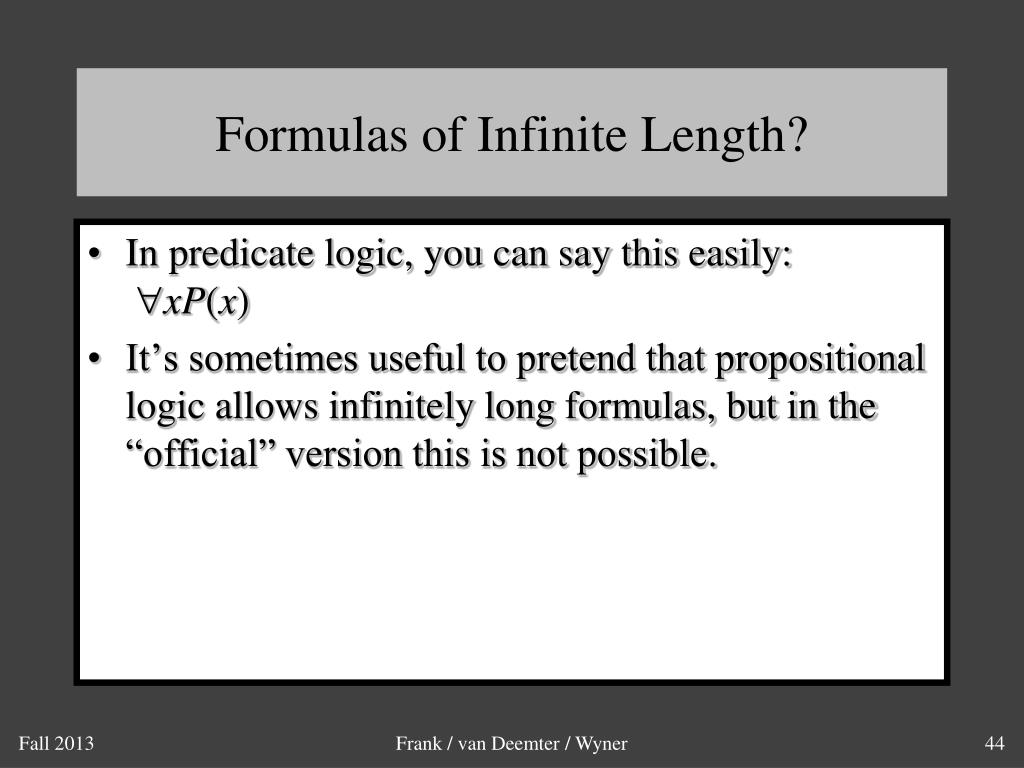 Formulas of Infinite Length?

• In predicate logic, you can say this easily: $\forall x P(x)$

• It’s sometimes useful to pretend that propositional logic allows infinitely long formulas, but in the “official” version this is not possible.

Fall 2013

Frank / van Deemter / Wyner

44